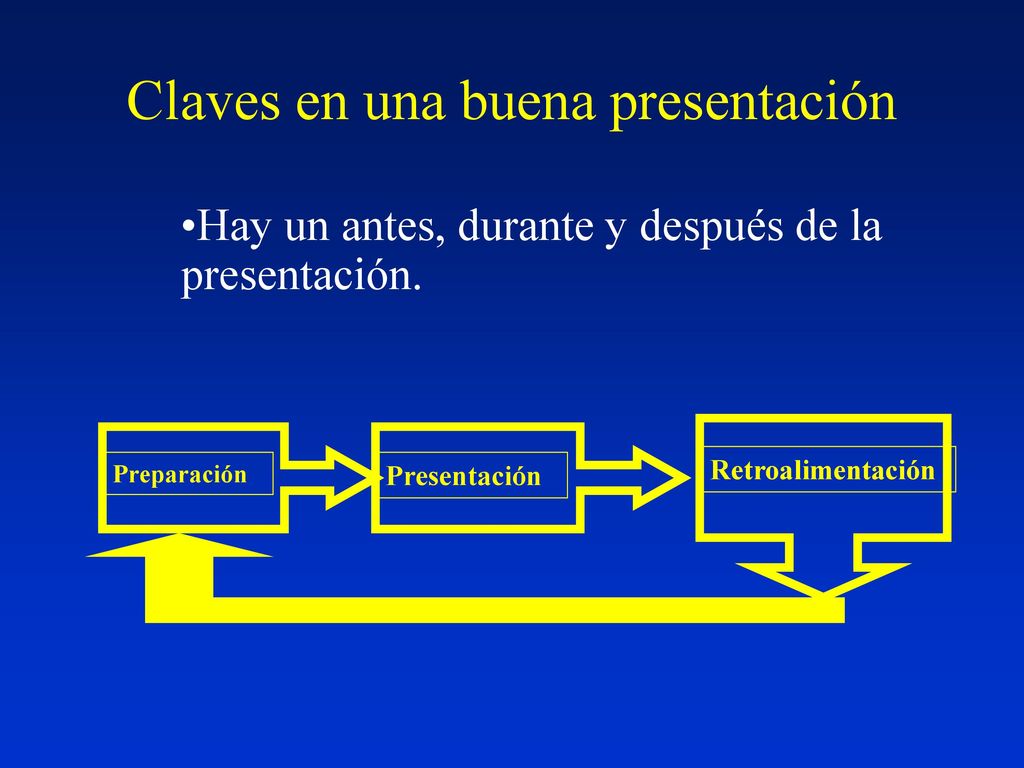 Claves en una buena presentación

•Hay un antes, durante y después de la presentación.

Preparación

Presentación

Retroalimentación